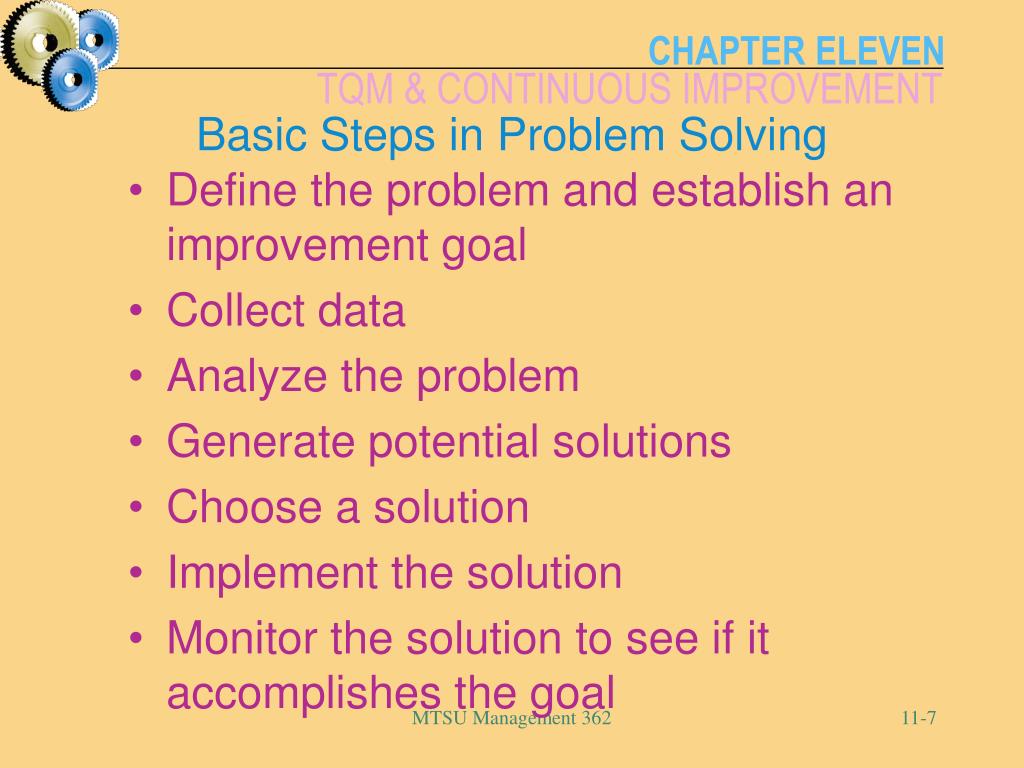 CHAPTER ELEVEN
TQM & CONTINUOUS IMPROVEMENT

Basic Steps in Problem Solving

• Define the problem and establish an improvement goal
• Collect data
• Analyze the problem
• Generate potential solutions
• Choose a solution
• Implement the solution
• Monitor the solution to see if it accomplishes the goal

MTSU Management 362

11-7